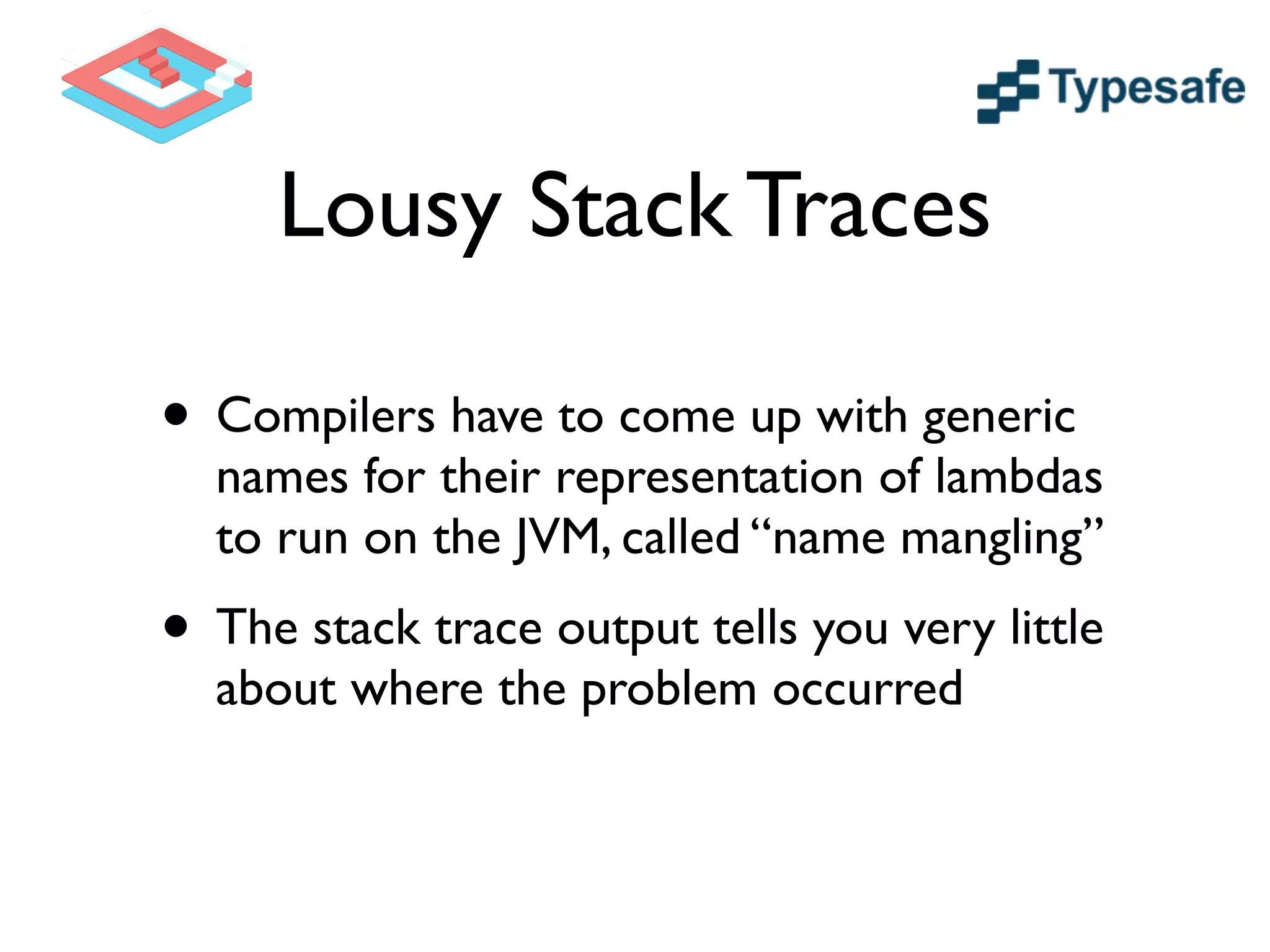 Typesafe

Lousy Stack Traces

• Compilers have to come up with generic names for their representation of lambdas to run on the JVM, called “name mangling”

• The stack trace output tells you very little about where the problem occurred